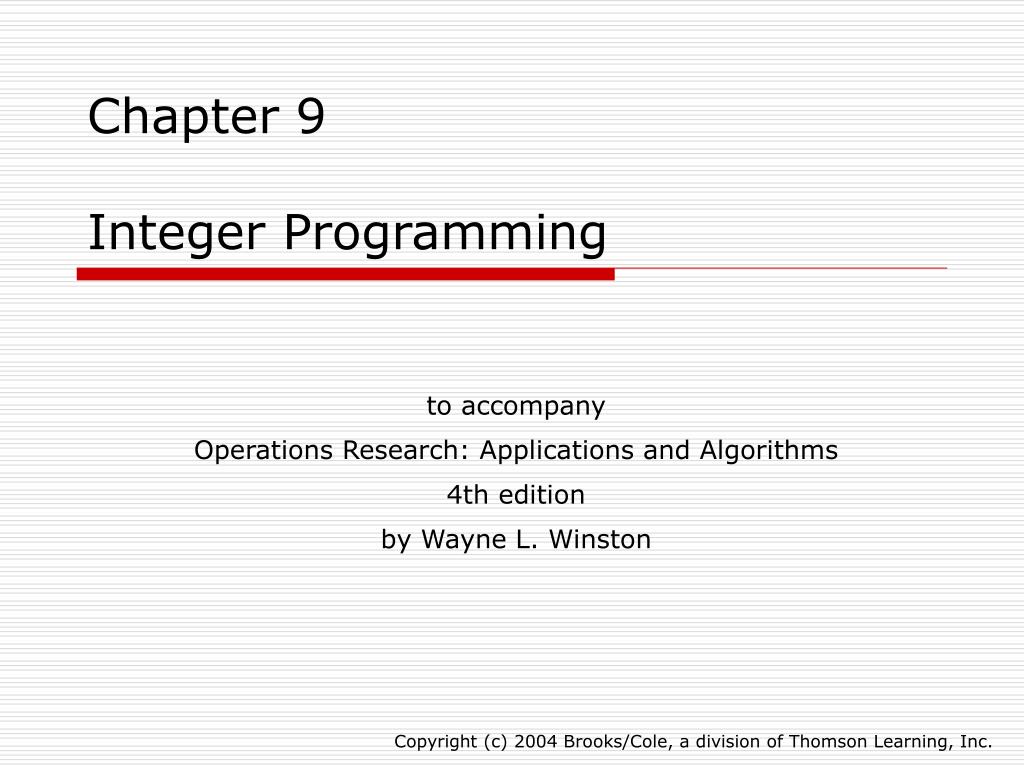 Chapter 9

Integer Programming

to accompany
Operations Research: Applications and Algorithms
4th edition
by Wayne L. Winston

Copyright (c) 2004 Brooks/Cole, a division of Thomson Learning, Inc.